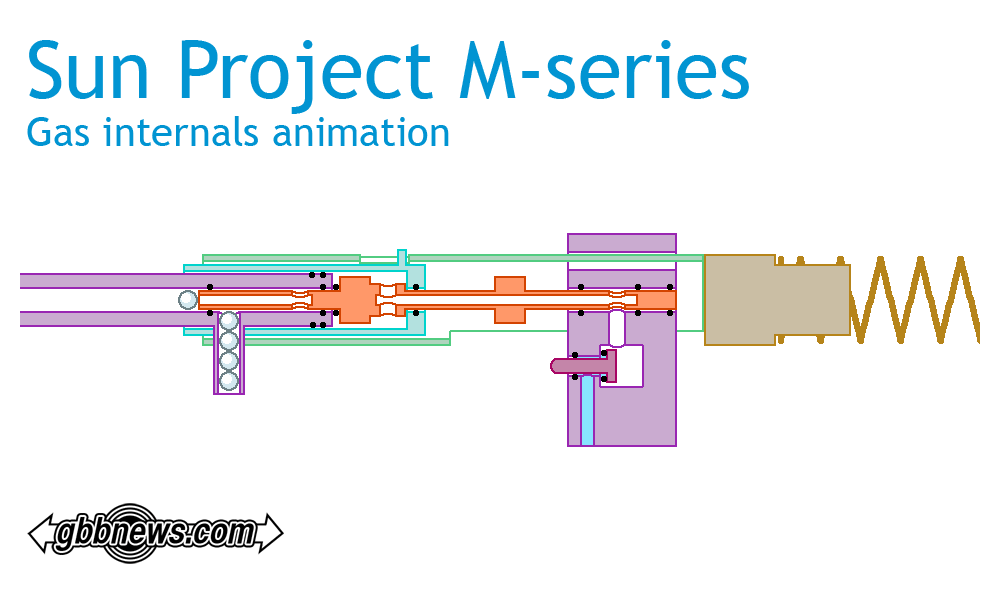 Sun Project M-series
Gas internals animation

gbbnews.com